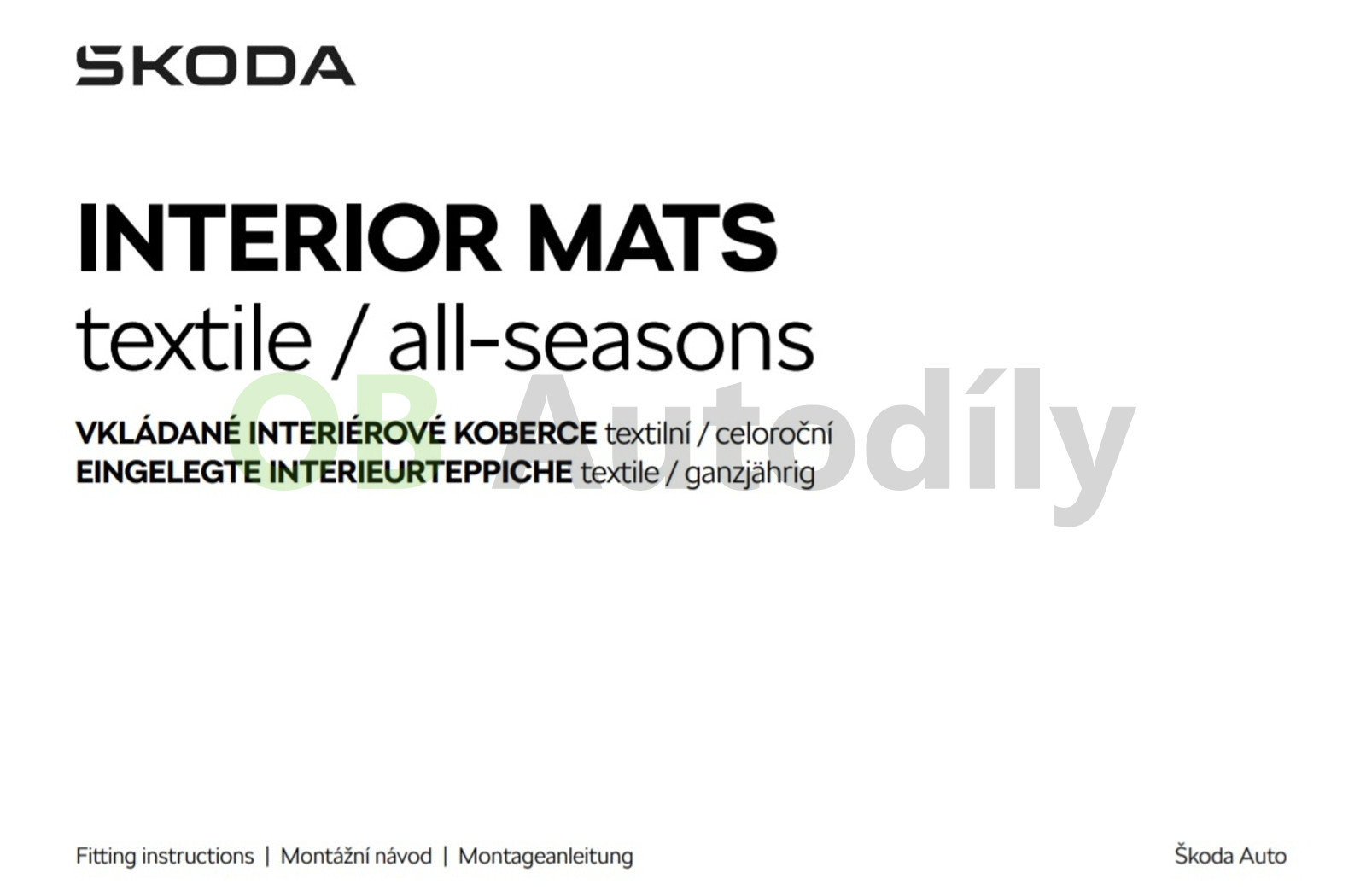 ŠKODA

INTERIOR MATS
textile / all-seasons

OB Autodíly

VKLÁDANÉ INTERIÉROVÉ KOBERCE textilní / celoroční
EINGELEGTE INTERIEURTEPPICHE textile / ganzjährig

Fitting instructions | Montážní návod | Montageanleitung

Škoda Auto